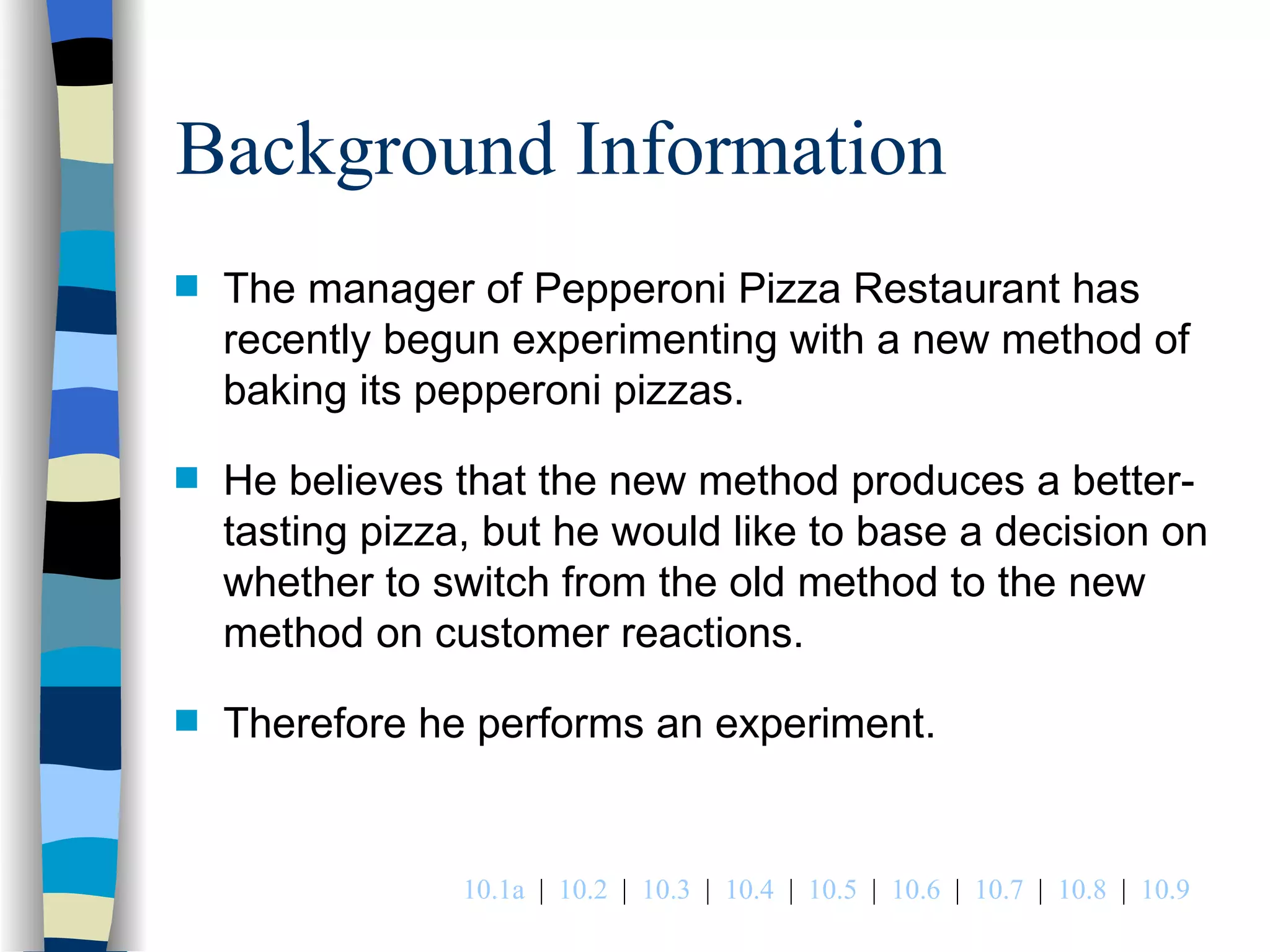 Background Information

The manager of Pepperoni Pizza Restaurant has recently begun experimenting with a new method of baking its pepperoni pizzas.

He believes that the new method produces a better-tasting pizza, but he would like to base a decision on whether to switch from the old method to the new method on customer reactions.

Therefore he performs an experiment.

10.1a | 10.2 | 10.3 | 10.4 | 10.5 | 10.6 | 10.7 | 10.8 | 10.9